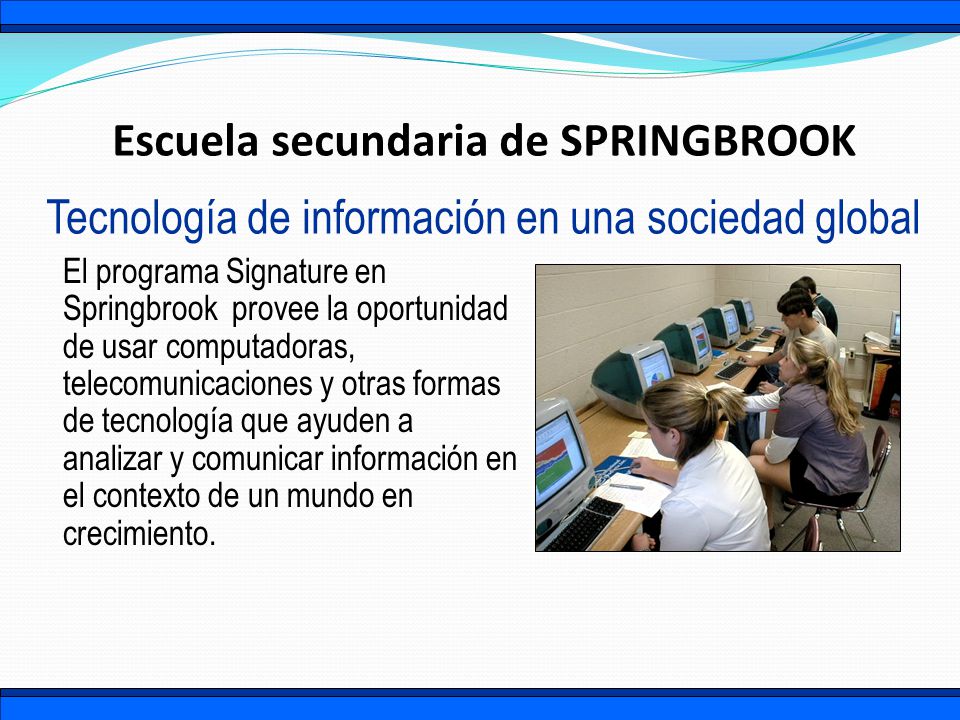 Escuela secundaria de SPRINGBROOK

Tecnología de información en una sociedad global

El programa Signature en Springbrook provee la oportunidad de usar computadoras, telecomunicaciones y otras formas de tecnología que ayuden a analizar y comunicar información en el contexto de un mundo en crecimiento.